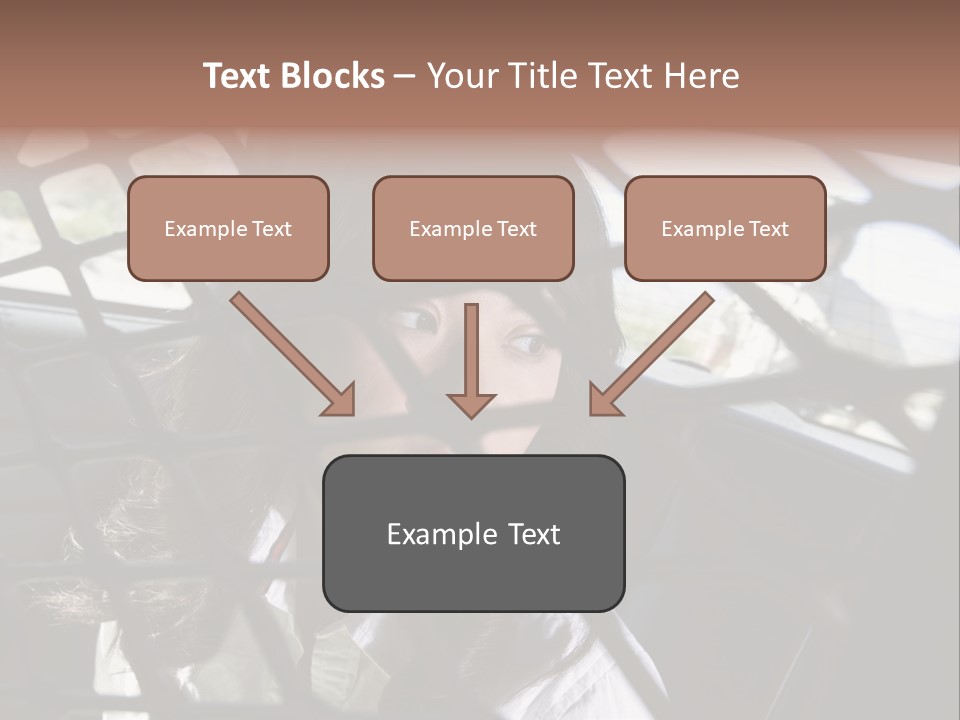 Text Blocks – Your Title Text Here

Example Text

Example Text

Example Text

Example Text